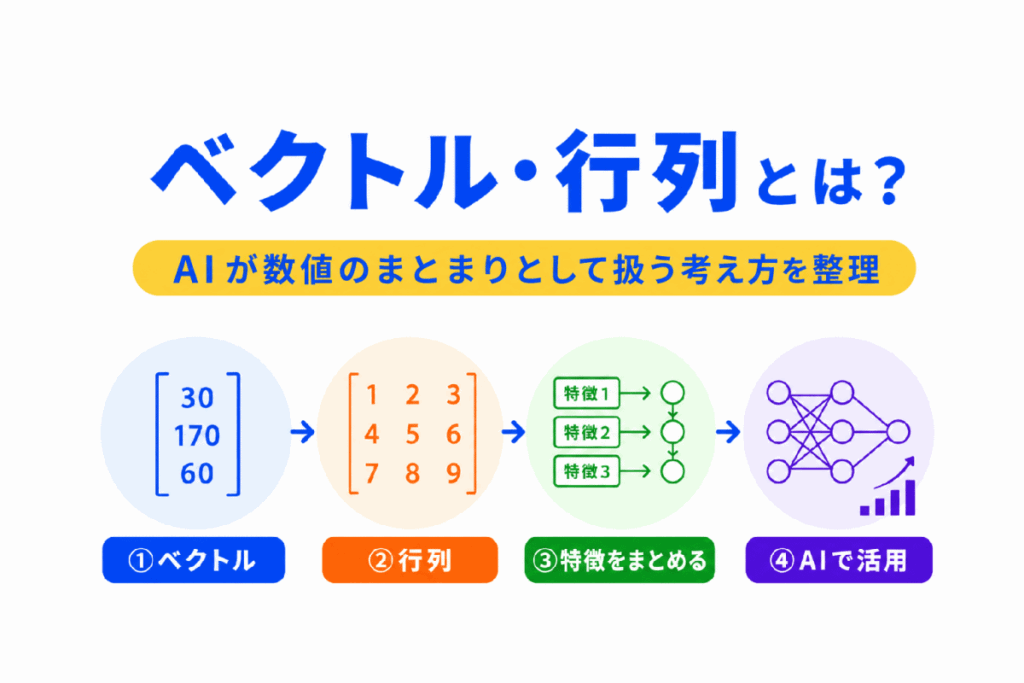 ベクトル・行列とは？

AIが数値のまとまりとして扱う考え方を整理

$\begin{bmatrix} 30 \\ 170 \\ 60 \end{bmatrix}$

$\begin{bmatrix} 1 & 2 & 3 \\ 4 & 5 & 6 \\ 7 & 8 & 9 \end{bmatrix}$

特徴1
特徴2
特徴3

①ベクトル

②行列

③特徴をまとめる

④AIで活用